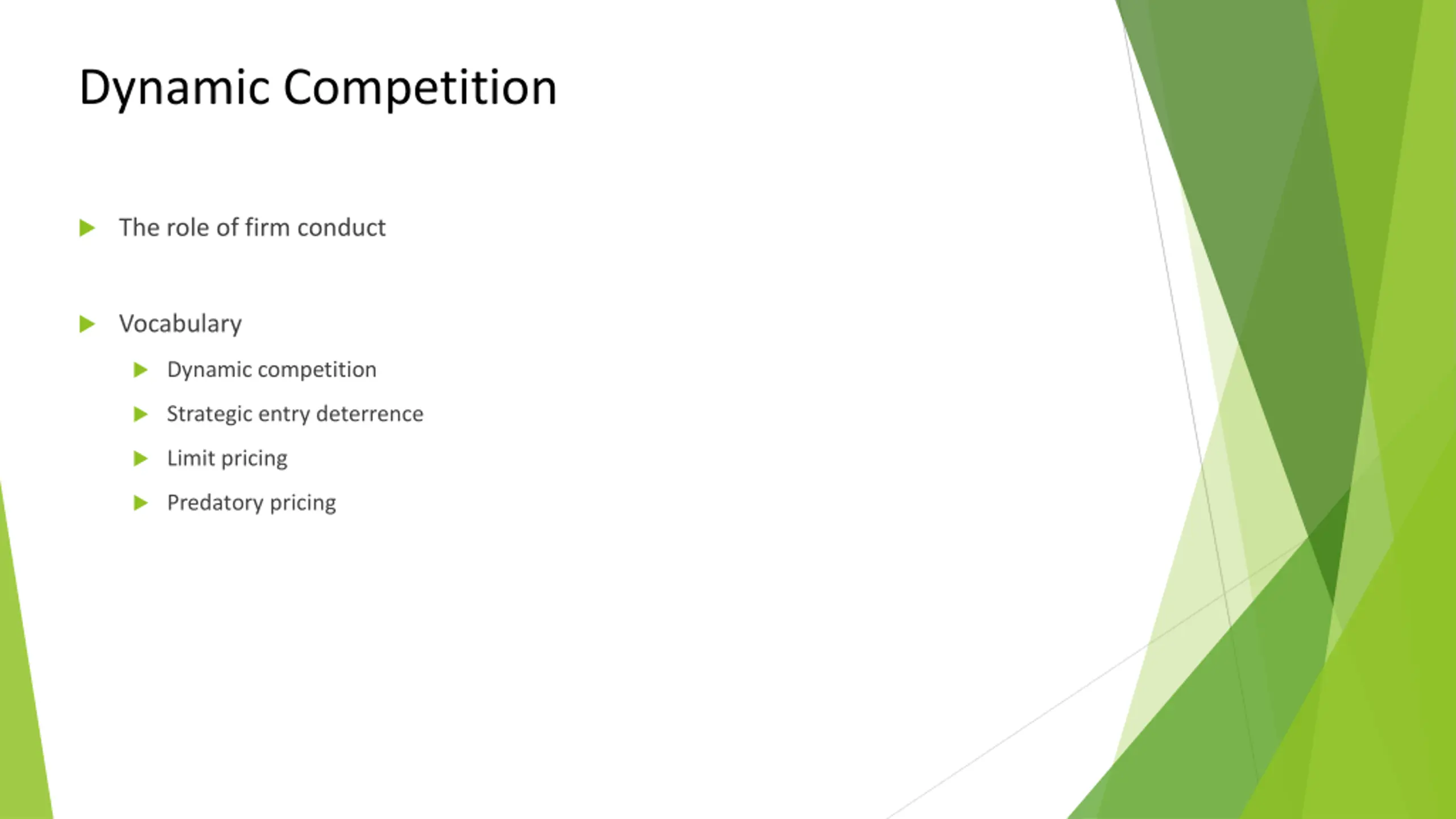 Dynamic Competition

The role of firm conduct

Vocabulary

Dynamic competition

Strategic entry deterrence

Limit pricing

Predatory pricing